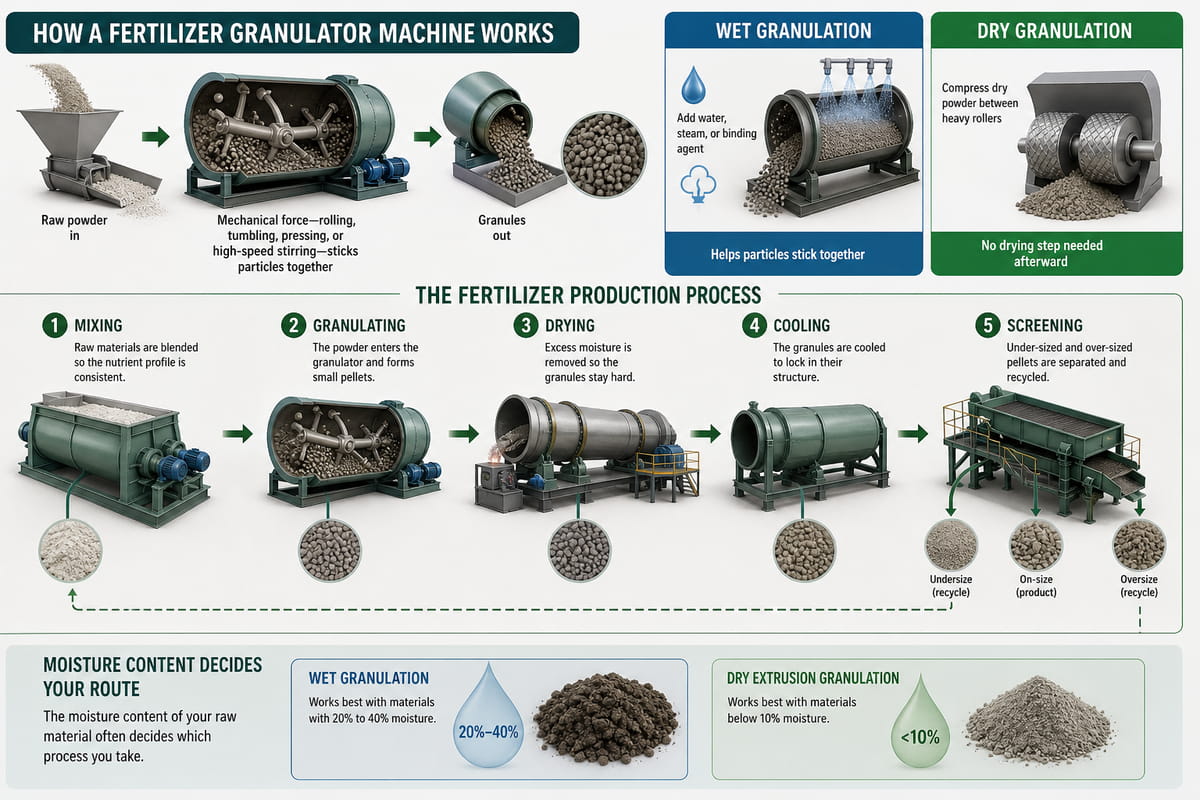 HOW A FERTILIZER GRANULATOR MACHINE WORKS

Raw powder in

Mechanical force—rolling, tumbling, pressing, or high-speed stirring—sticks particles together

Granules out

WET GRANULATION

Add water, steam, or binding agent

Helps particles stick together

DRY GRANULATION

Compress dry powder between heavy rollers

No drying step needed afterward

THE FERTILIZER PRODUCTION PROCESS

1 MIXING
Raw materials are blended so the nutrient profile is consistent.

2 GRANULATING
The powder enters the granulator and forms small pellets.

3 DRYING
Excess moisture is removed so the granules stay hard.

4 COOLING
The granules are cooled to lock in their structure.

5 SCREENING
Under-sized and over-sized pellets are separated and recycled.

Undersize (recycle)

On-size (product)

Oversize (recycle)

MOISTURE CONTENT DECIDES YOUR ROUTE

The moisture content of your raw material often decides which process you take.

WET GRANULATION
Works best with materials with 20% to 40% moisture.

20%–40%

DRY EXTRUSION GRANULATION
Works best with materials below 10% moisture.

<10%